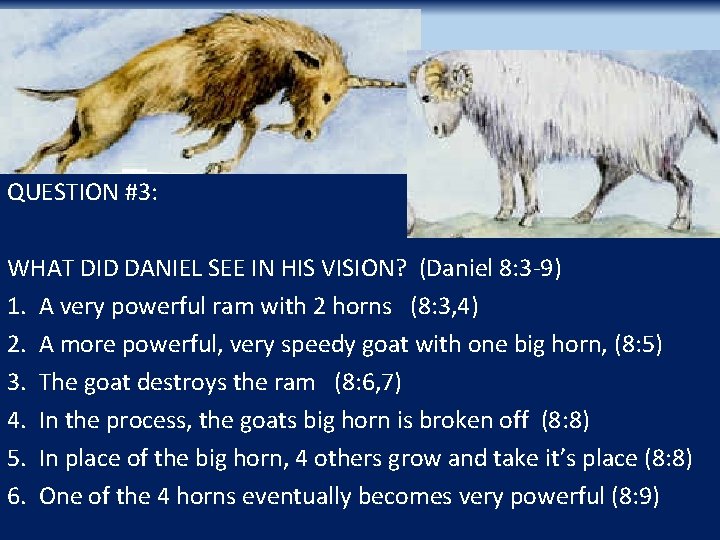 QUESTION #3:

WHAT DID DANIEL SEE IN HIS VISION? (Daniel 8:3-9)

1. A very powerful ram with 2 horns (8:3,4)
2. A more powerful, very speedy goat with one big horn, (8:5)
3. The goat destroys the ram (8:6,7)
4. In the process, the goats big horn is broken off (8:8)
5. In place of the big horn, 4 others grow and take it's place (8:8)
6. One of the 4 horns eventually becomes very powerful (8:9)